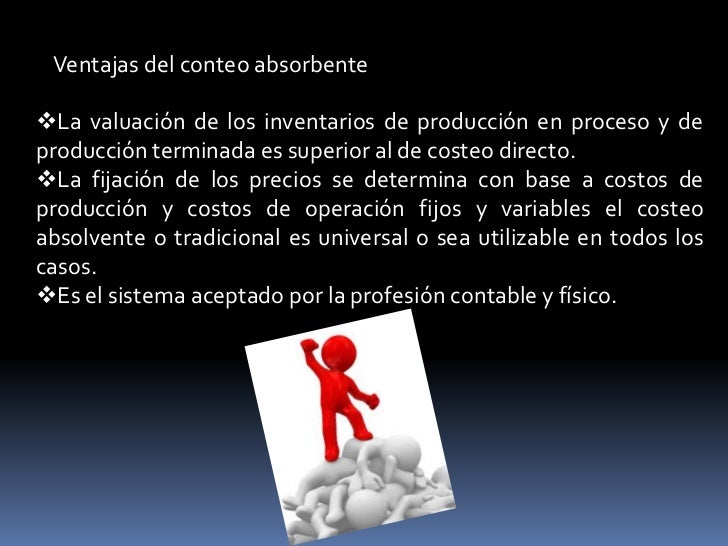 Ventajas del conteo absorbente

❖La valuación de los inventarios de producción en proceso y de producción terminada es superior al de costeo directo.
❖La fijación de los precios se determina con base a costos de producción y costos de operación fijos y variables el costeo absolvente o tradicional es universal o sea utilizable en todos los casos.
❖Es el sistema aceptado por la profesión contable y físico.